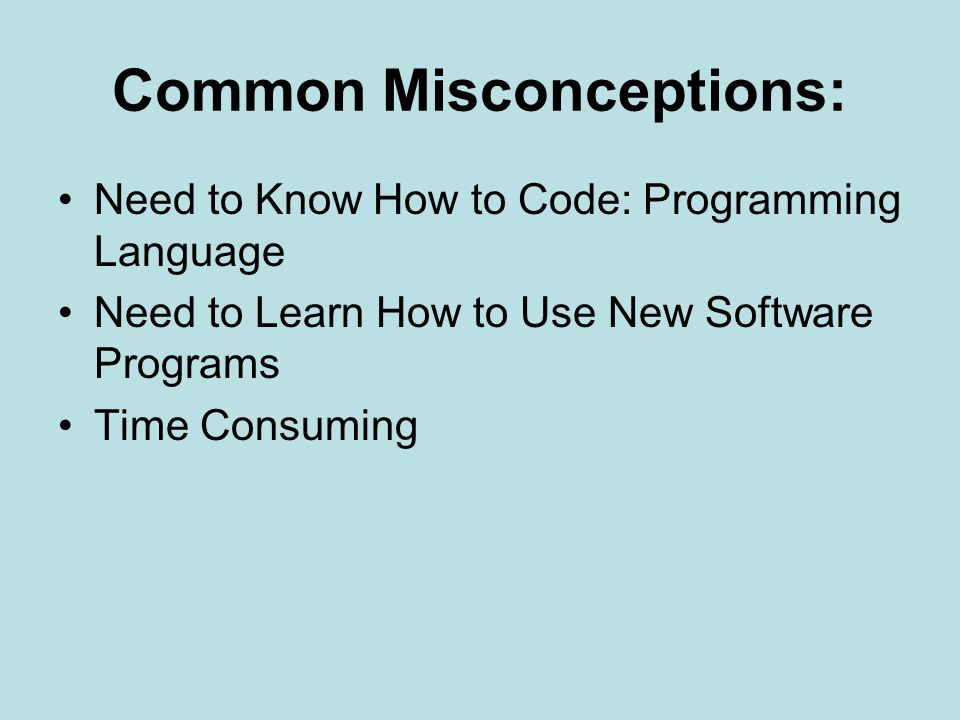 Common Misconceptions:

• Need to Know How to Code: Programming Language
• Need to Learn How to Use New Software Programs
• Time Consuming